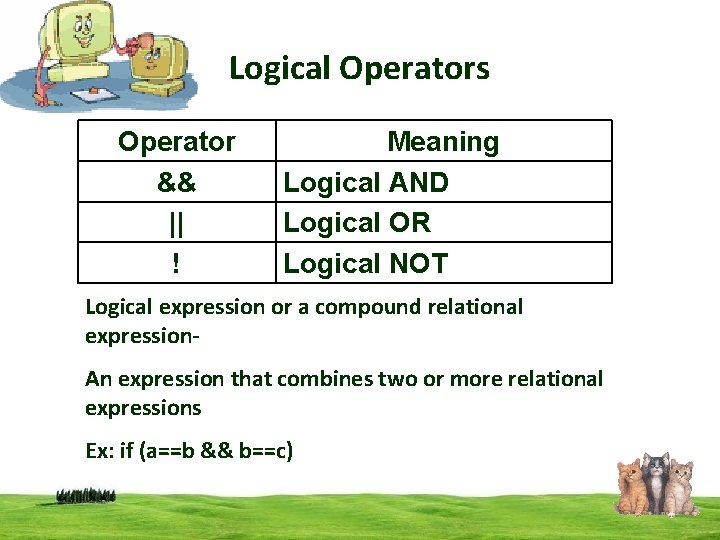 Logical Operators

| Operator | Meaning |
|---|---|
| && | Logical AND |
| \|\| | Logical OR |
| ! | Logical NOT |

Logical expression or a compound relational expression-

An expression that combines two or more relational expressions

Ex: if (a==b && b==c)